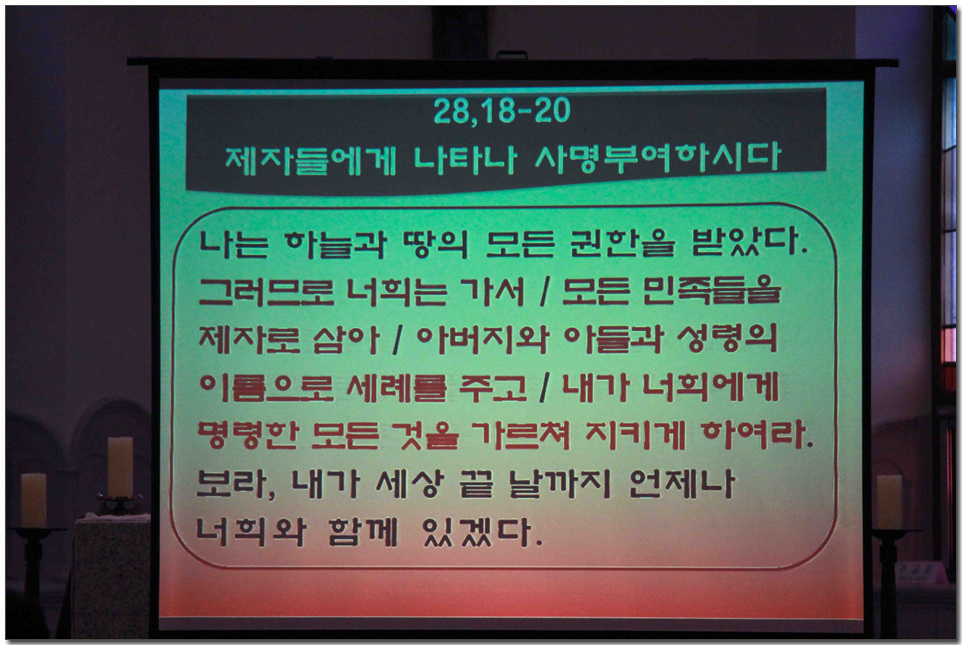 28,18-20
제자들에게 나타나 사명부여하시다

나는 하늘과 땅의 모든 권한을 받았다. 그러므로 너희는 가서 / 모든 민족들을 제자로 삼아 / 아버지와 아들과 성령의 이름으로 세례를 주고 / 내가 너희에게 명령한 모든 것을 가르쳐 지키게 하여라. 보라, 내가 세상 끝 날까지 언제나 너희와 함께 있겠다.